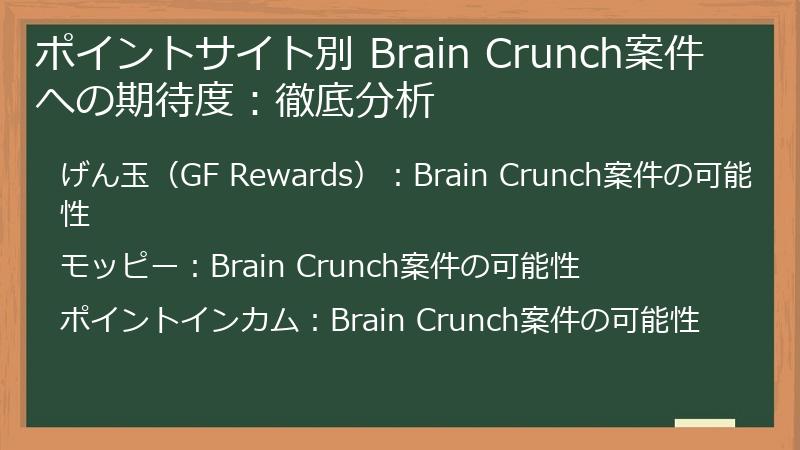 ポイントサイト別 Brain Crunch案件への期待度：徹底分析

げん玉（GF Rewards）：Brain Crunch案件の可能性

モッピー：Brain Crunch案件の可能性

ポイントインカム：Brain Crunch案件の可能性